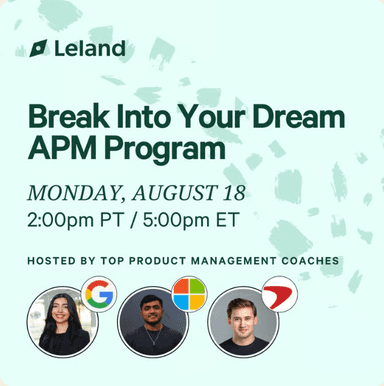 Leland

Break Into Your Dream APM Program

MONDAY, AUGUST 18
2:00pm PT / 5:00pm ET

HOSTED BY TOP PRODUCT MANAGEMENT COACHES

G